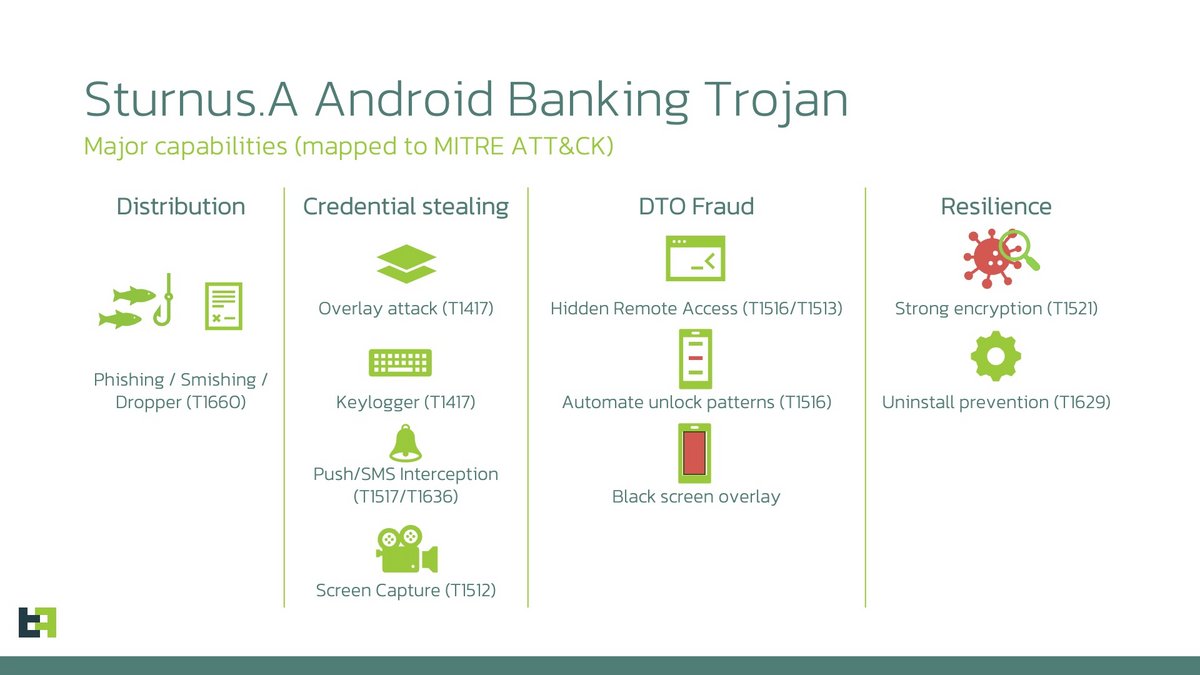 Sturnus.A Android Banking Trojan
Major capabilities (mapped to MITRE ATT&CK)

Distribution

Phishing / Smishing / Dropper (T1660)

Credential stealing

Overlay attack (T1417)

Keylogger (T1417)

Push/SMS Interception (T1517/T1636)

Screen Capture (T1512)

DTO Fraud

Hidden Remote Access (T1516/T1513)

Automate unlock patterns (T1516)

Black screen overlay

Resilience

Strong encryption (T1521)

Uninstall prevention (T1629)